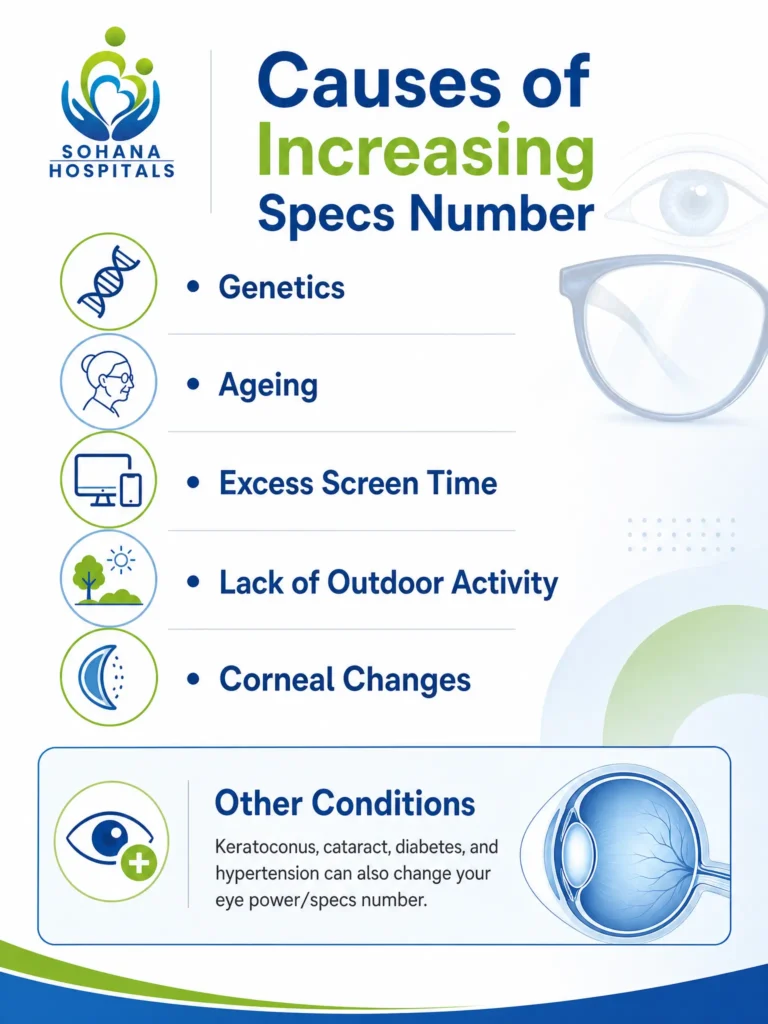 SOHANA HOSPITALS

Causes of Increasing Specs Number

• Genetics

• Ageing

• Excess Screen Time

• Lack of Outdoor Activity

• Corneal Changes

Other Conditions

Keratoconus, cataract, diabetes, and hypertension can also change your eye power/specs number.